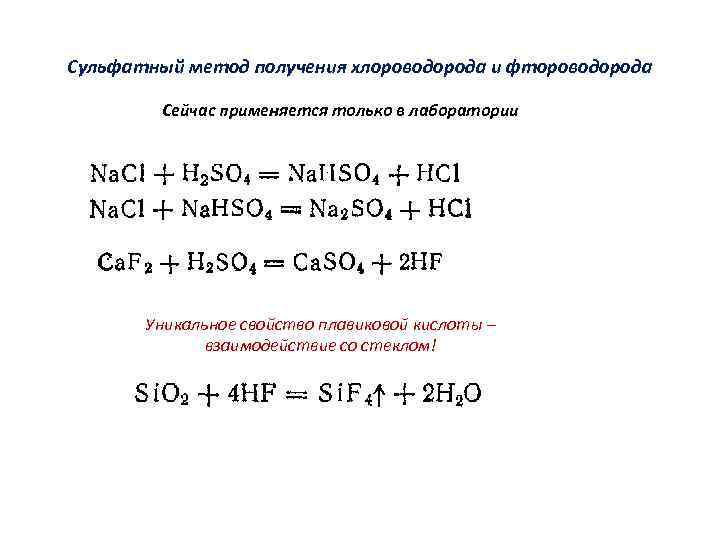 Сульфатный метод получения хлороводорода и фтороводорода

Сейчас применяется только в лаборатории

$NaCl + H_2SO_4 = NaHSO_4 + HCl$
$NaCl + NaHSO_4 = Na_2SO_4 + HCl$

$CaF_2 + H_2SO_4 = CaSO_4 + 2HF$

Уникальное свойство плавиковой кислоты – взаимодействие со стеклом!

$SiO_2 + 4HF = SiF_4\uparrow + 2H_2O$